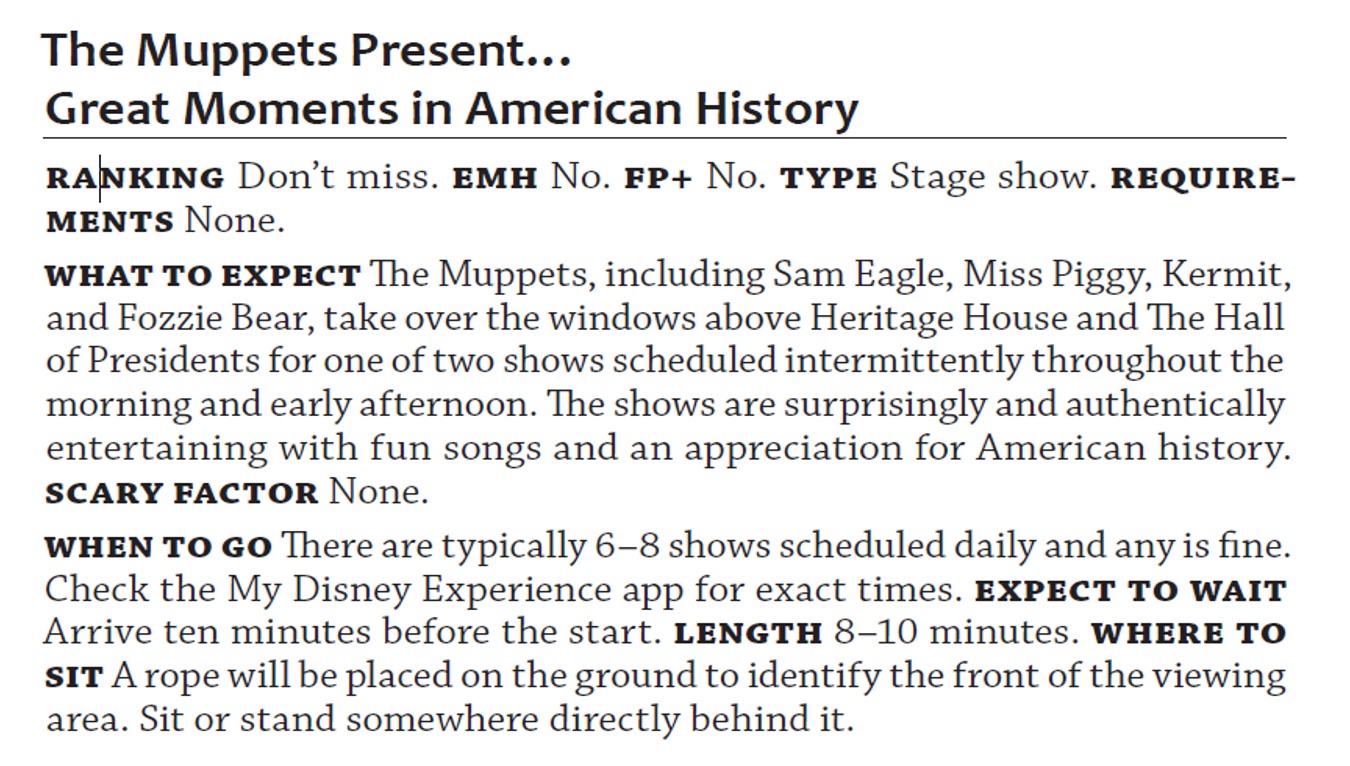 The Muppets Present...
Great Moments in American History

RANKING Don't miss. EMH No. FP+ No. TYPE Stage show. REQUIREMENTS None.

WHAT TO EXPECT The Muppets, including Sam Eagle, Miss Piggy, Kermit, and Fozzie Bear, take over the windows above Heritage House and The Hall of Presidents for one of two shows scheduled intermittently throughout the morning and early afternoon. The shows are surprisingly and authentically entertaining with fun songs and an appreciation for American history. SCARY FACTOR None.

WHEN TO GO There are typically 6–8 shows scheduled daily and any is fine. Check the My Disney Experience app for exact times. EXPECT TO WAIT Arrive ten minutes before the start. LENGTH 8–10 minutes. WHERE TO SIT A rope will be placed on the ground to identify the front of the viewing area. Sit or stand somewhere directly behind it.